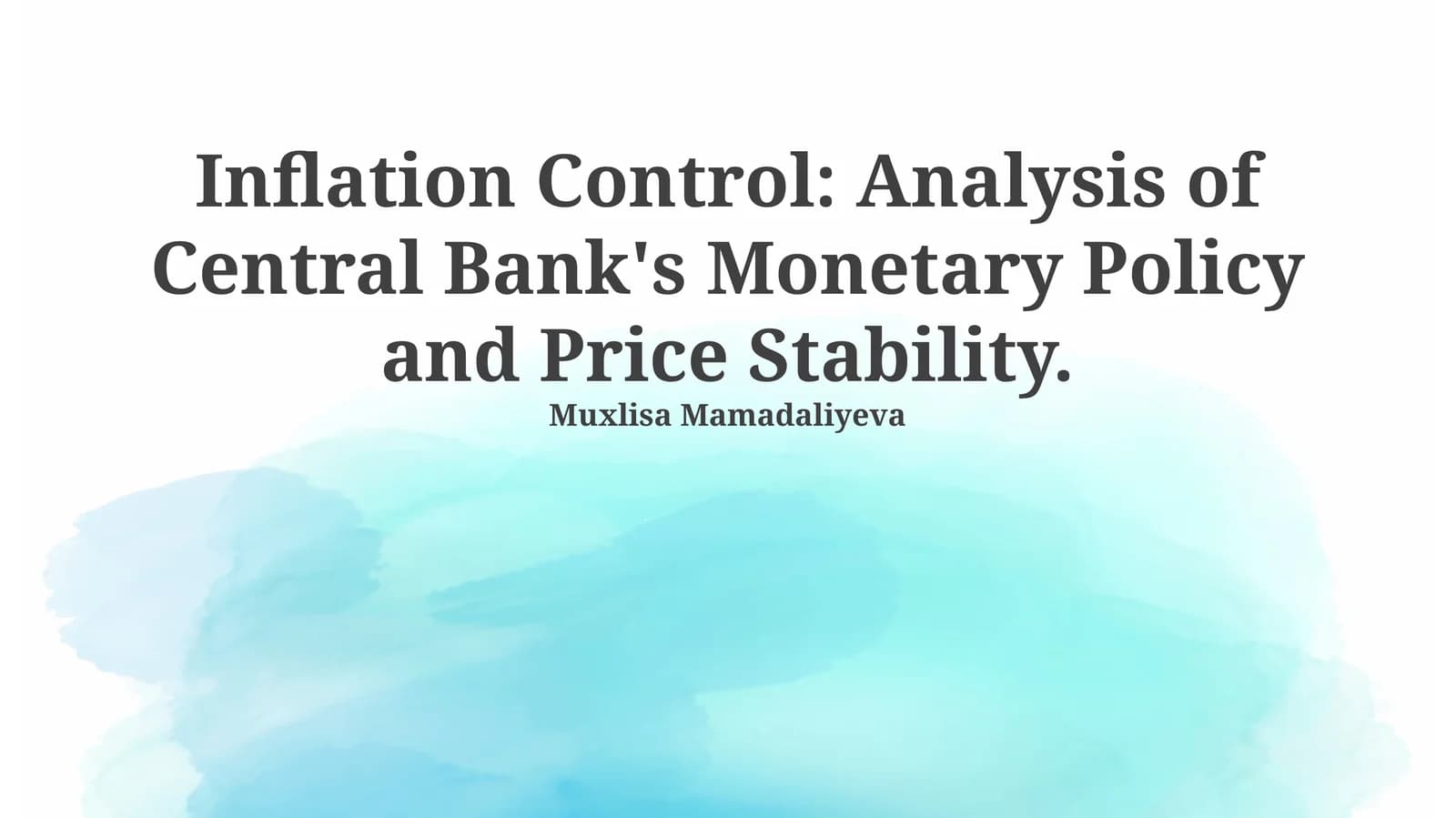 Inflation Control: Analysis of Central Bank's Monetary Policy and Price Stability.

Muxlisa Mamadaliyeva